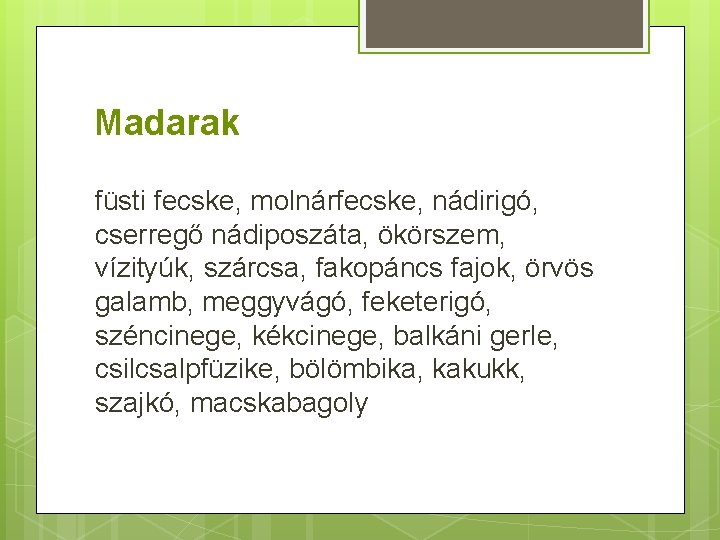 Madarak

füsti fecske, molnárfecske, nádirigó, cserregő nádiposzáta, ökörszem, vízityúk, szárcsa, fakopáncs fajok, örvös galamb, meggyvágó, feketerigó, széncinege, kékcinege, balkáni gerle, csilcsalpfüzike, bölömbika, kakukk, szajkó, macskabagoly